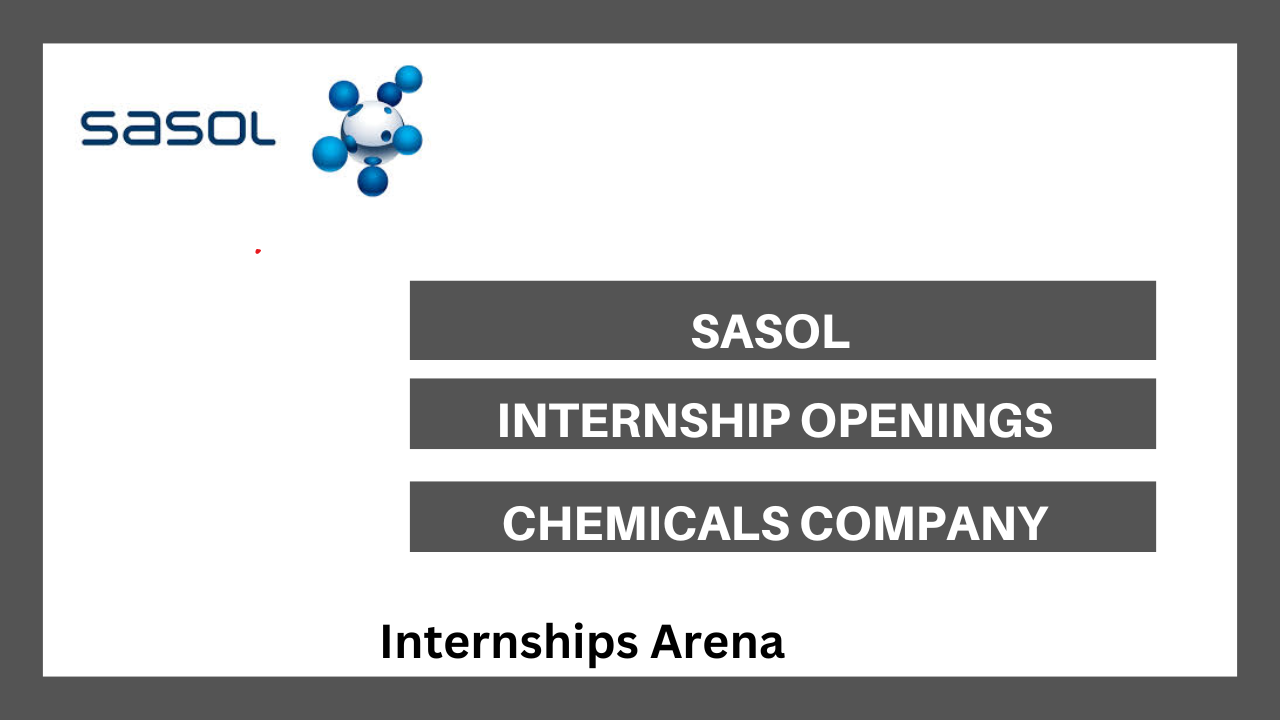 sasol

SASOL

INTERNSHIP OPENINGS

CHEMICALS COMPANY

Internships Arena